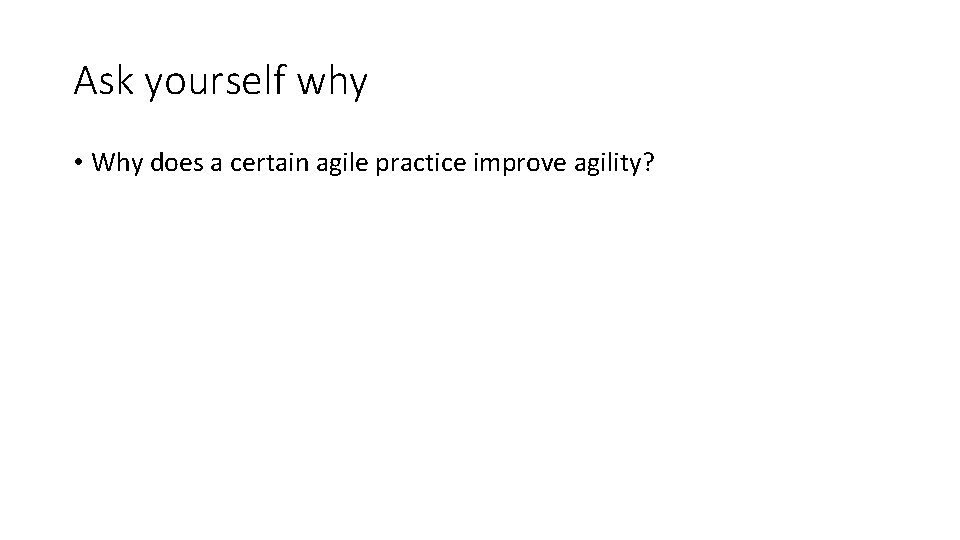 Ask yourself why

• Why does a certain agile practice improve agility?